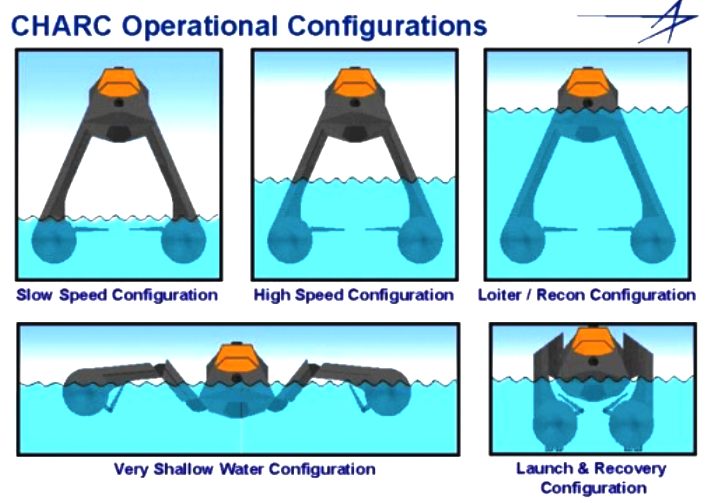 CHARC Operational Configurations

Slow Speed Configuration

High Speed Configuration

Loiter / Recon Configuration

Very Shallow Water Configuration

Launch & Recovery Configuration